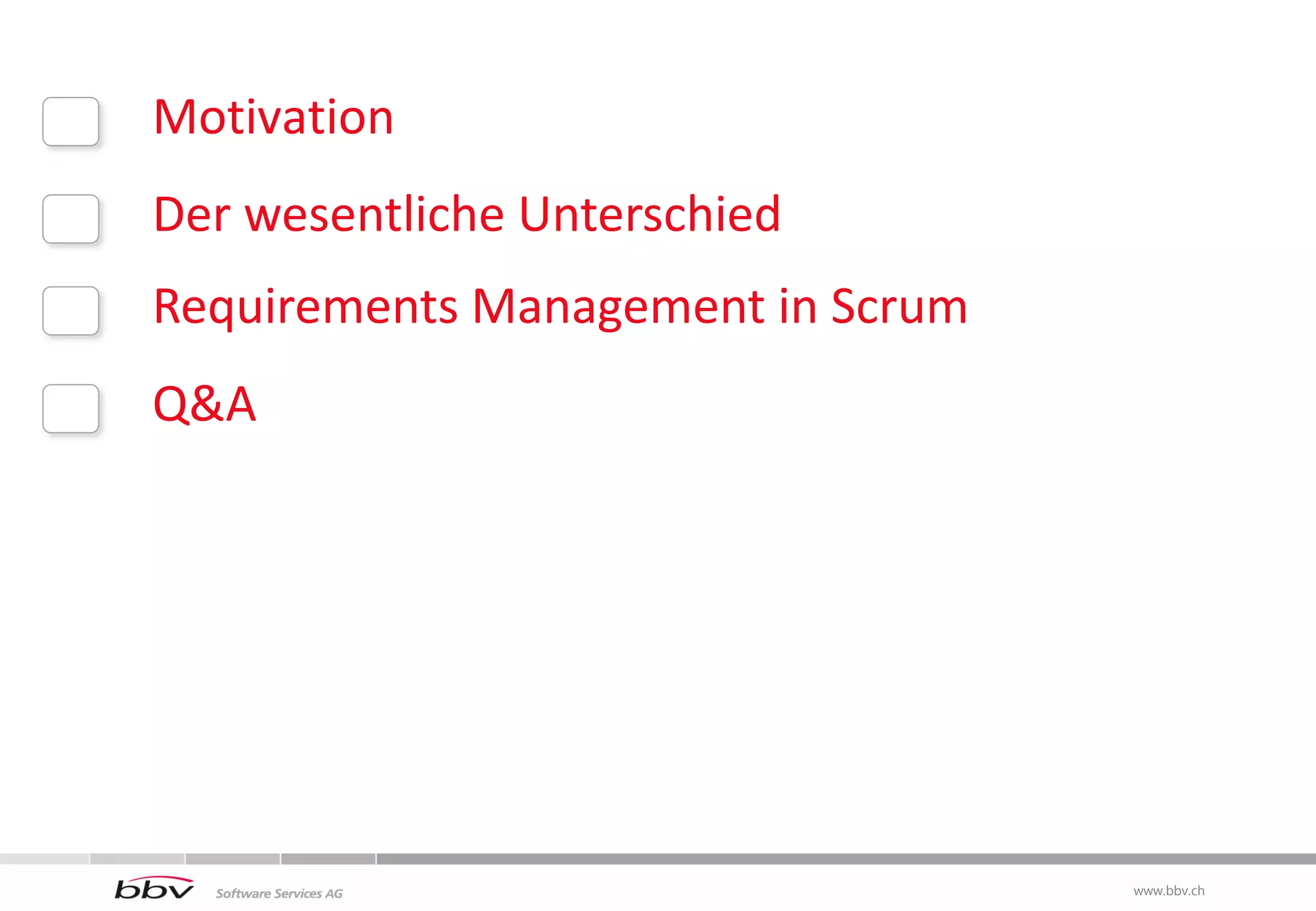 Motivation

Der wesentliche Unterschied

Requirements Management in Scrum

Q&A

bbv Software Services AG

www.bbv.ch